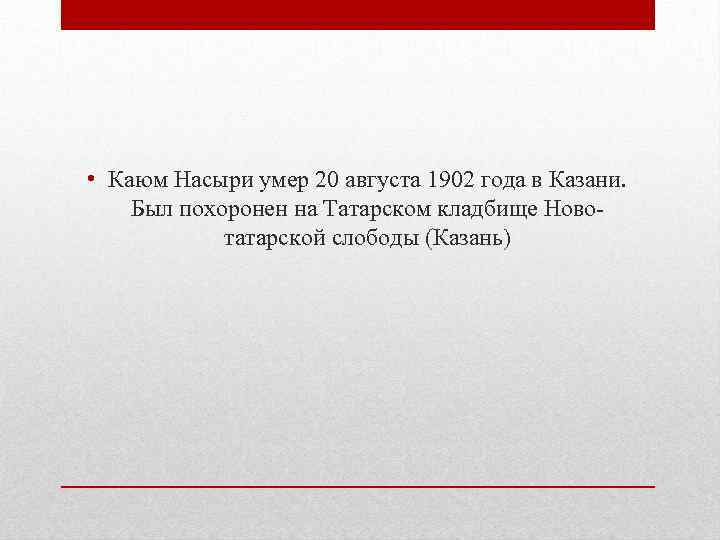 • Каюм Насыри умер 20 августа 1902 года в Казани. Был похоронен на Татарском кладбище Ново-татарской слободы (Казань)